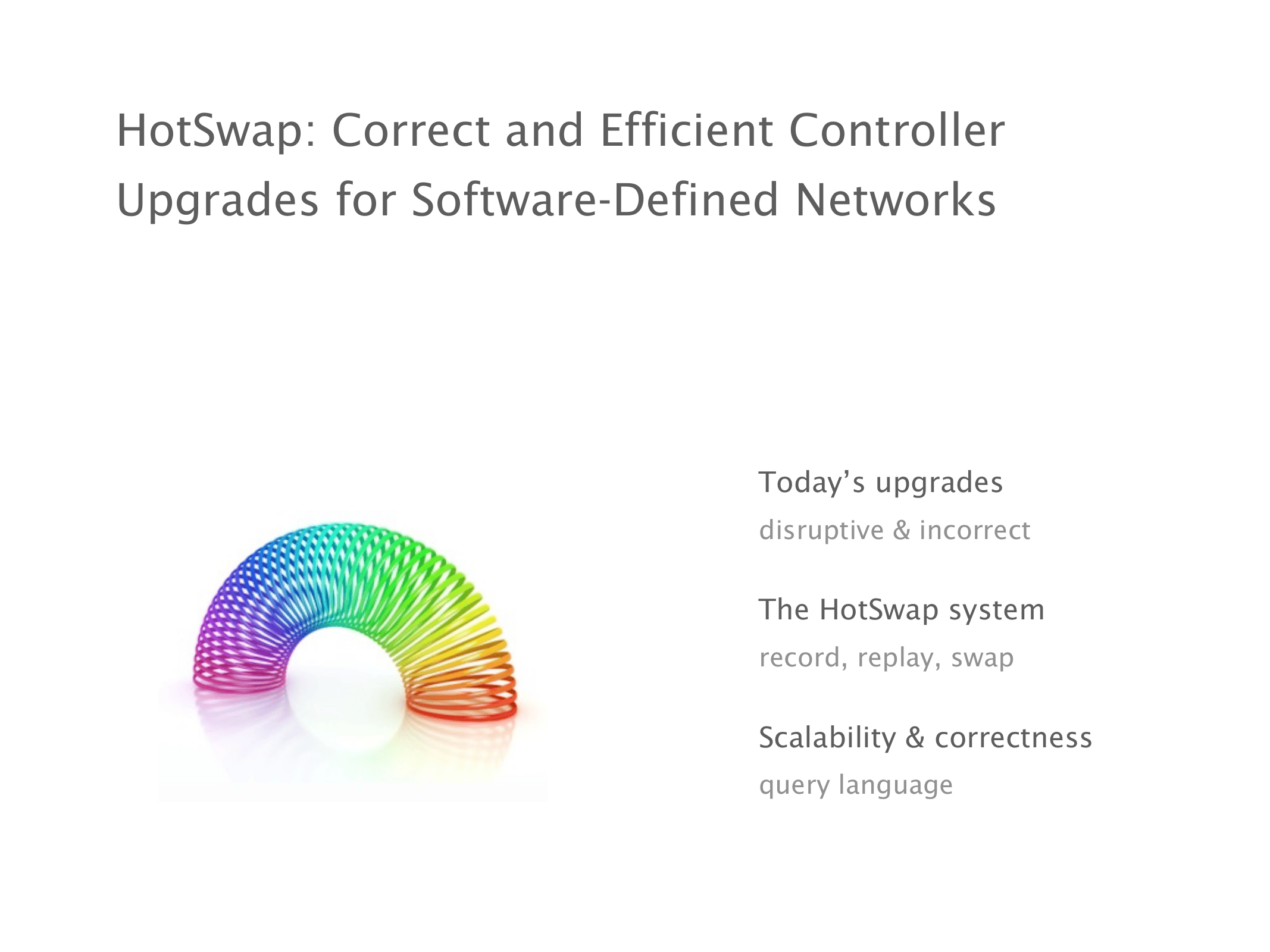 HotSwap: Correct and Efficient Controller Upgrades for Software-Defined Networks

Today's upgrades

disruptive & incorrect

The HotSwap system

record, replay, swap

Scalability & correctness

query language